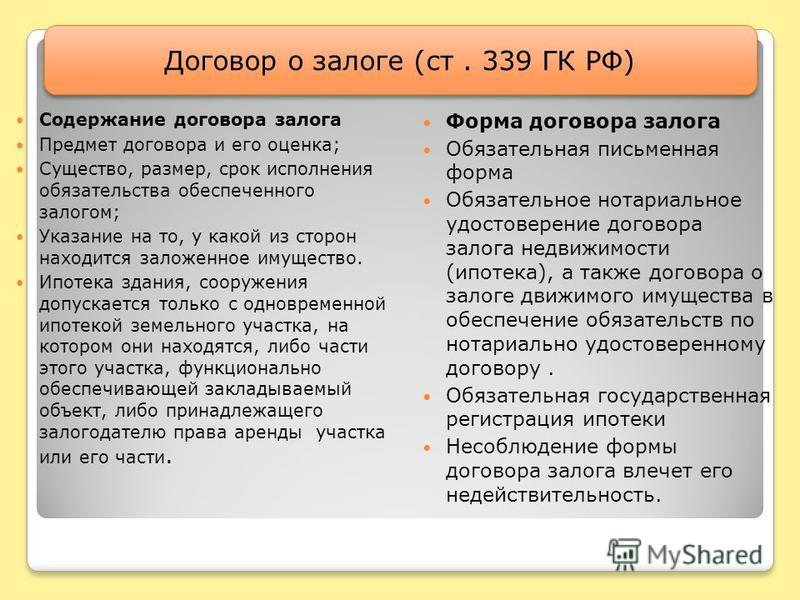 Договор о залоге (ст . 339 ГК РФ)

Содержание договора залога

Предмет договора и его оценка;

Существо, размер, срок исполнения обязательства обеспеченного залогом;

Указание на то, у какой из сторон находится заложенное имущество.

Ипотека здания, сооружения допускается только с одновременной ипотекой земельного участка, на котором они находятся, либо части этого участка, функционально обеспечивающей закладываемый объект, либо принадлежащего залогодателю права аренды участка или его части.

Форма договора залога

Обязательная письменная форма

Обязательное нотариальное удостоверение договора залога недвижимости (ипотека), а также договора о залоге движимого имущества в обеспечение обязательств по нотариально удостоверенному договору .

Обязательная государственная регистрация ипотеки

Несоблюдение формы договора залога влечет его недействительность.

MyShared